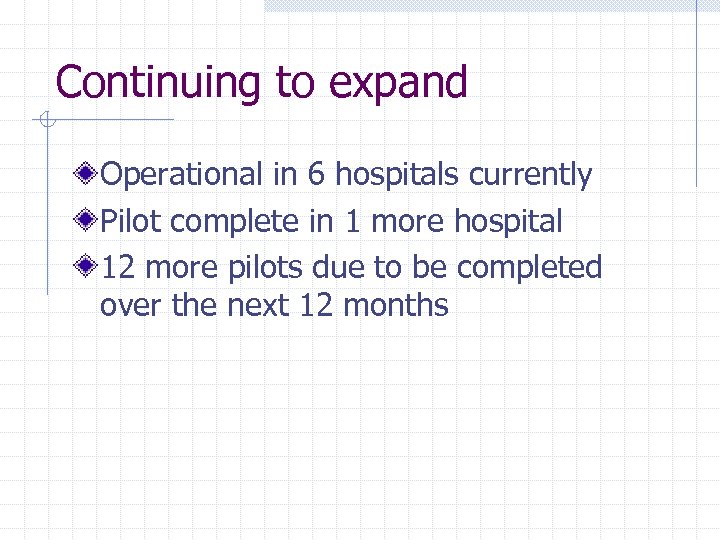 Continuing to expand

Operational in 6 hospitals currently

Pilot complete in 1 more hospital

12 more pilots due to be completed over the next 12 months